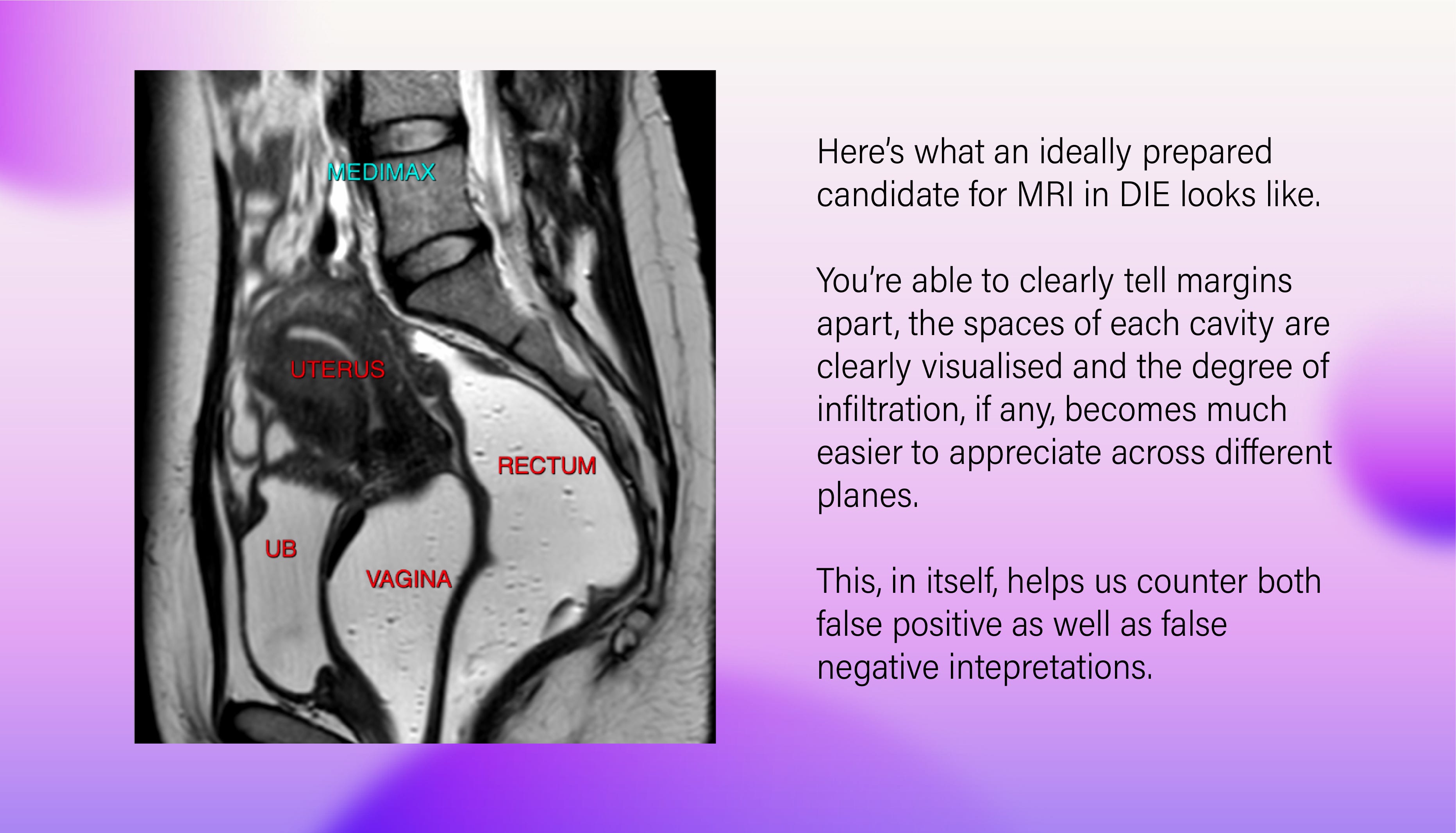 MEDIMAX

UTERUS

RECTUM

UB

VAGINA

Here's what an ideally prepared candidate for MRI in DIE looks like.

You're able to clearly tell margins apart, the spaces of each cavity are clearly visualised and the degree of infiltration, if any, becomes much easier to appreciate across different planes.

This, in itself, helps us counter both false positive as well as false negative intepretations.